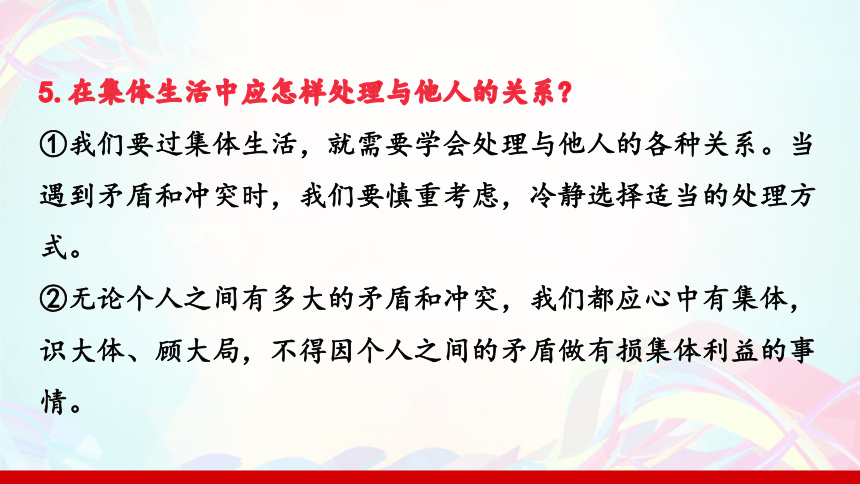 5. 在集体生活中应怎样处理与他人的关系？

①我们要过集体生活，就需要学会处理与他人的各种关系。当遇到矛盾和冲突时，我们要慎重考虑，冷静选择适当的处理方式。

②无论个人之间有多大的矛盾和冲突，我们都应心中有集体，识大体、顾大局，不得因个人之间的矛盾做有损集体利益的事情。